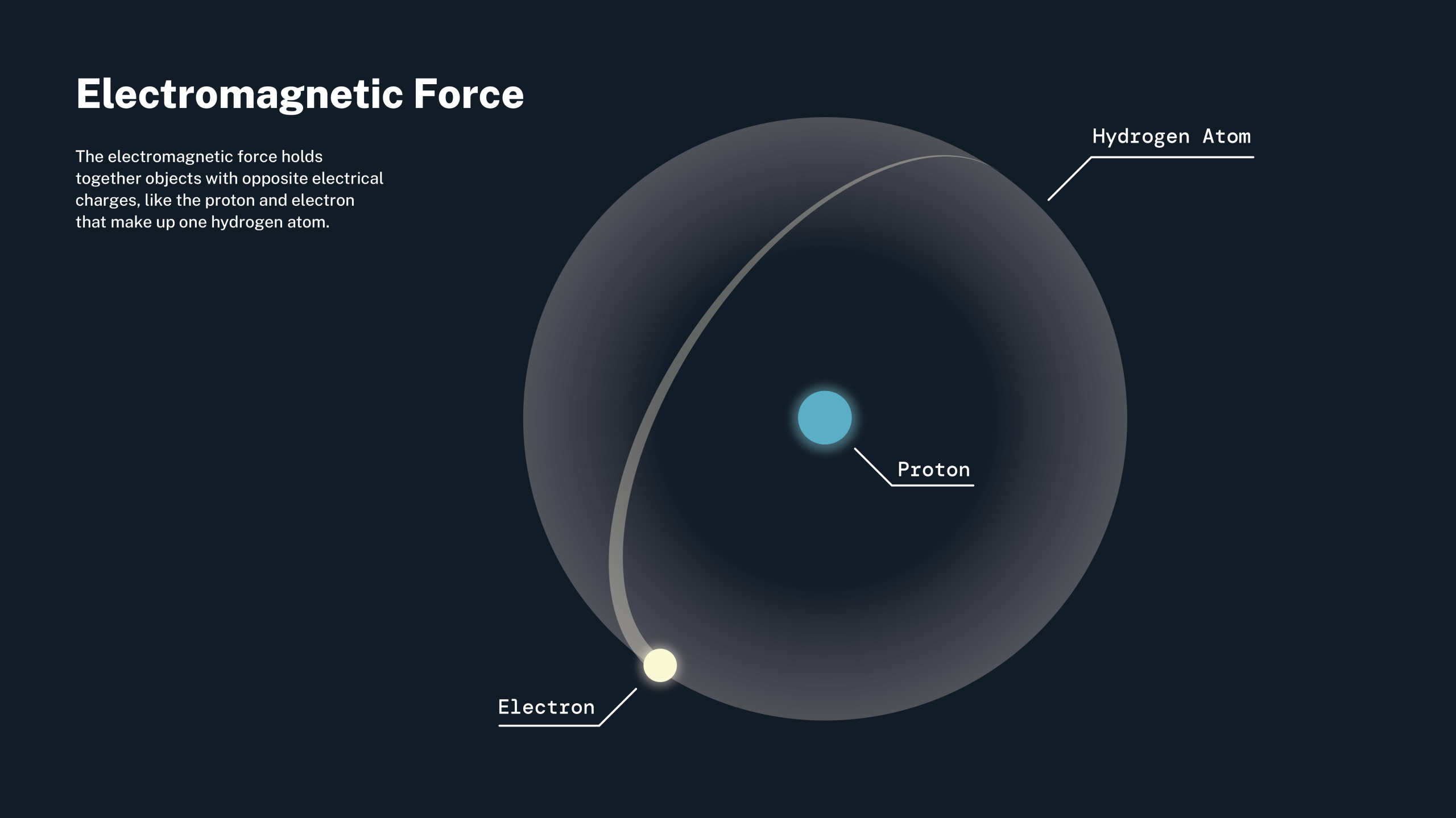 Electromagnetic Force

The electromagnetic force holds together objects with opposite electrical charges, like the proton and electron that make up one hydrogen atom.

Hydrogen Atom

Proton

Electron